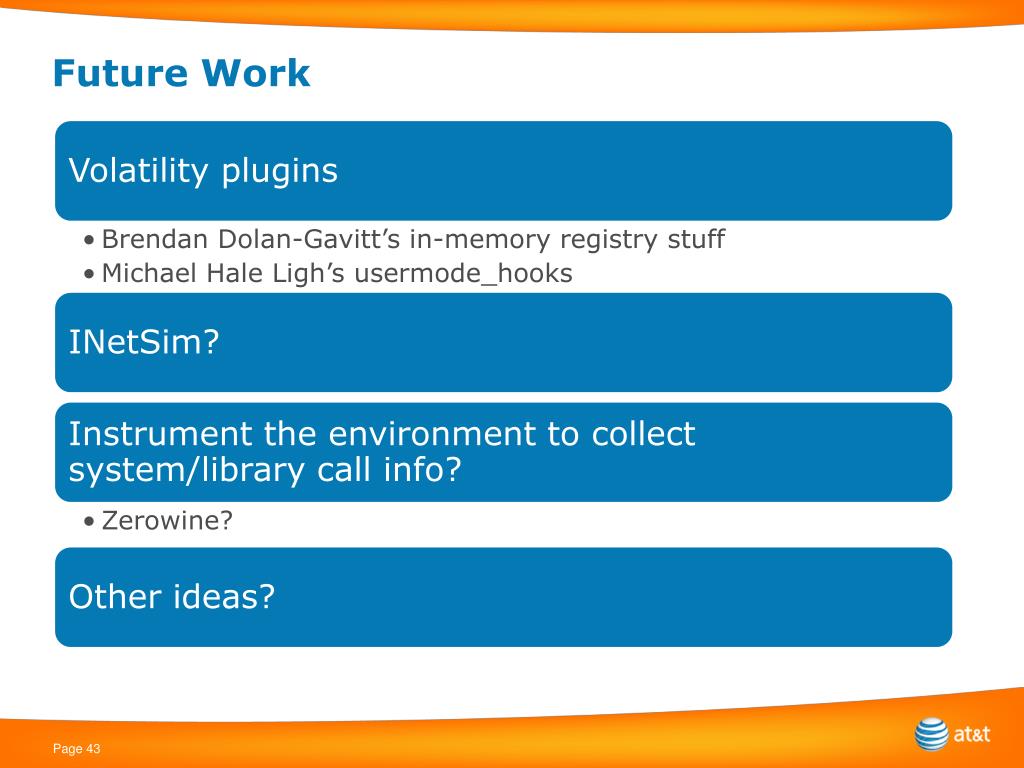 Future Work

Volatility plugins

• Brendan Dolan-Gavitt’s in-memory registry stuff
• Michael Hale Ligh’s usermode_hooks

INetSim?

Instrument the environment to collect system/library call info?

• Zerowine?

Other ideas?

Page 43

at&t